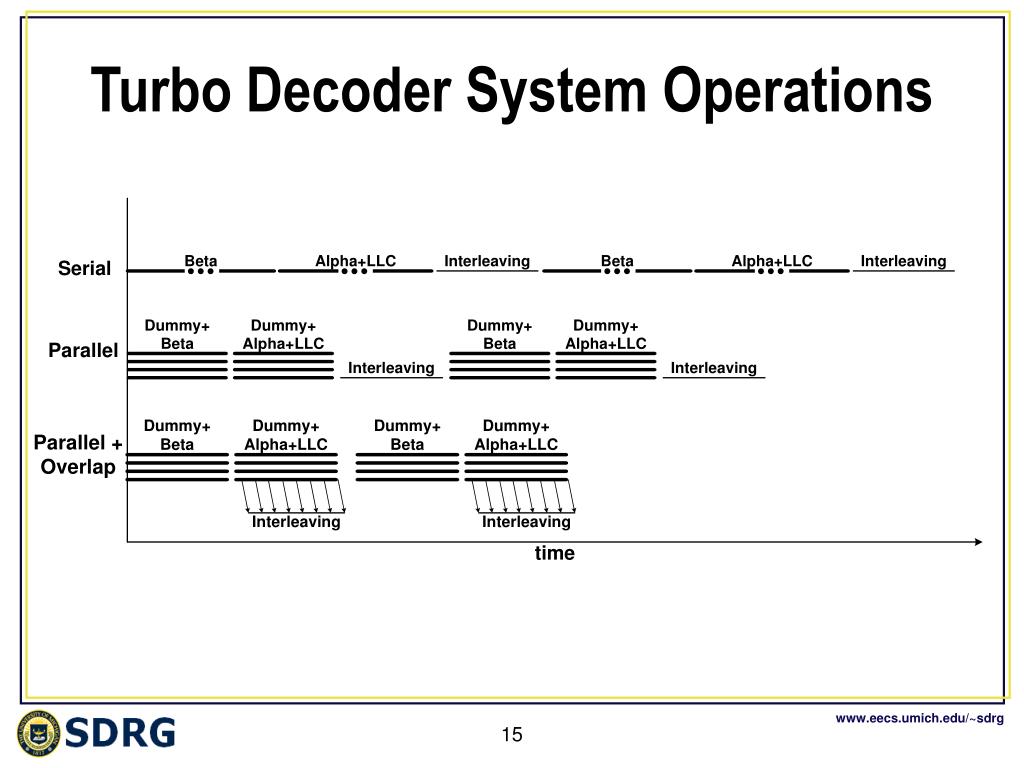 Turbo Decoder System Operations

Serial

Beta

Alpha+LLC

Interleaving

Beta

Alpha+LLC

Interleaving

Parallel

Dummy+ Beta

Dummy+ Alpha+LLC

Interleaving

Dummy+ Beta

Dummy+ Alpha+LLC

Interleaving

Parallel + Overlap

Dummy+ Beta

Dummy+ Alpha+LLC

Dummy+ Beta

Dummy+ Alpha+LLC

Interleaving

Interleaving

time

SDRG

15

www.eecs.umich.edu/~sdrg